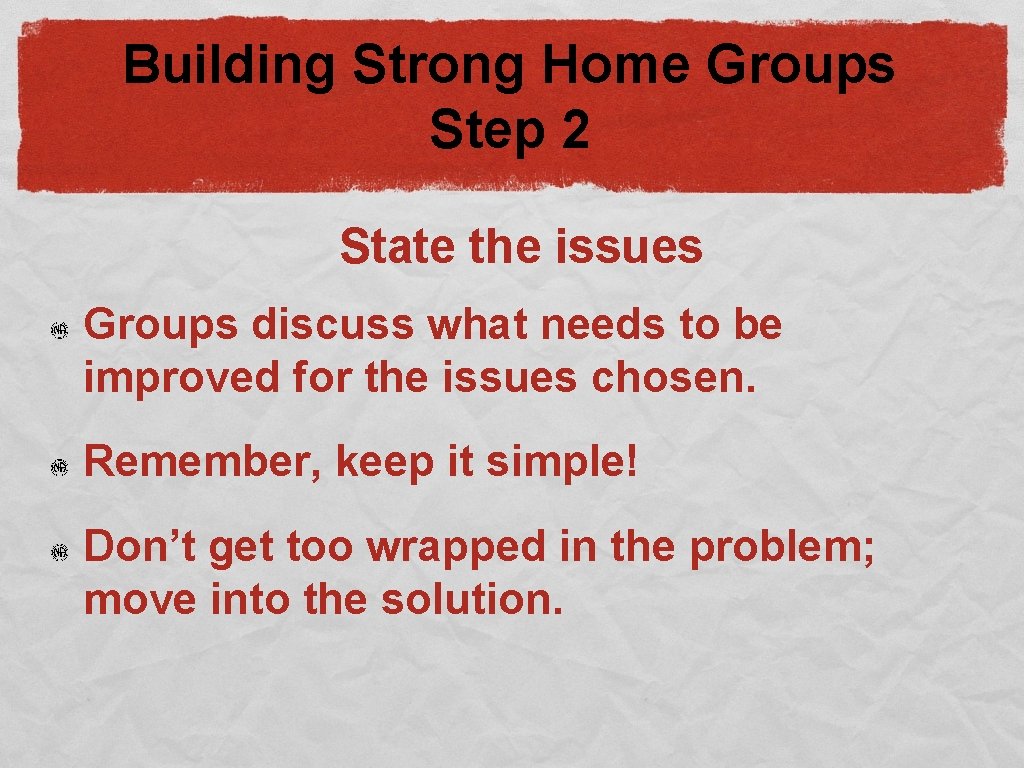 Building Strong Home Groups
Step 2

State the issues

Groups discuss what needs to be improved for the issues chosen.

Remember, keep it simple!

Don’t get too wrapped in the problem; move into the solution.